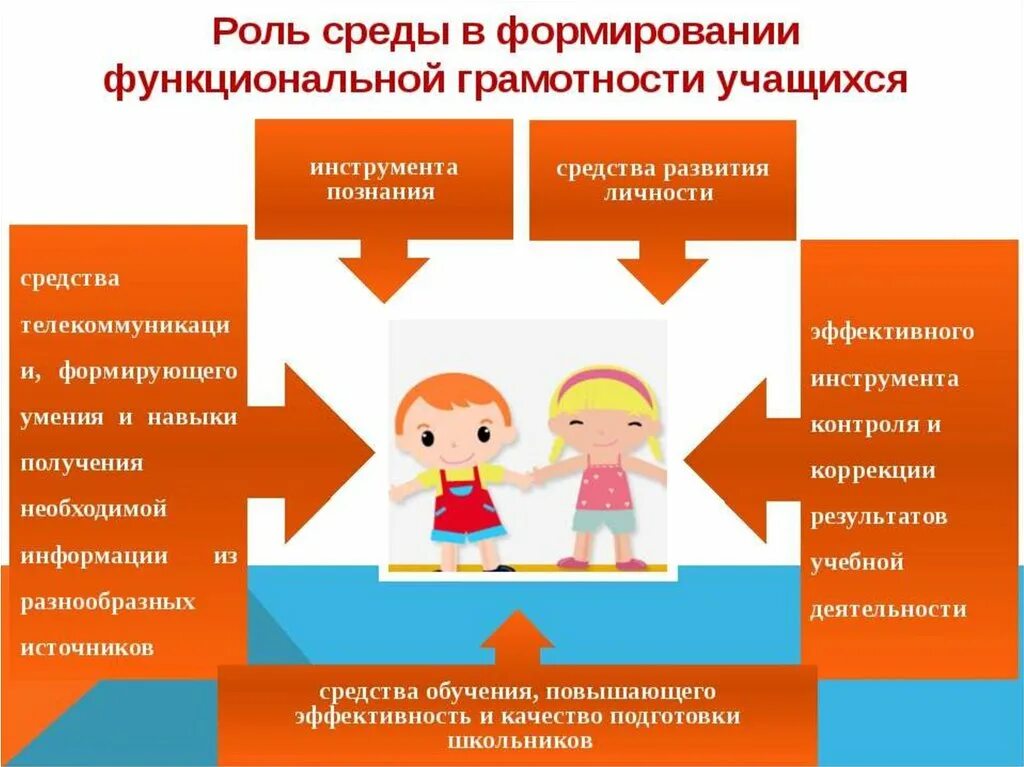 Роль среды в формировании функциональной грамотности учащихся

инструмента познания

средства развития личности

средства телекоммуникаци и, формирующего умения и навыки получения необходимой информации из разнообразных источников

эффективного инструмента контроля и коррекции результатов учебной деятельности

средства обучения, повышающего эффективность и качество подготовки школьников